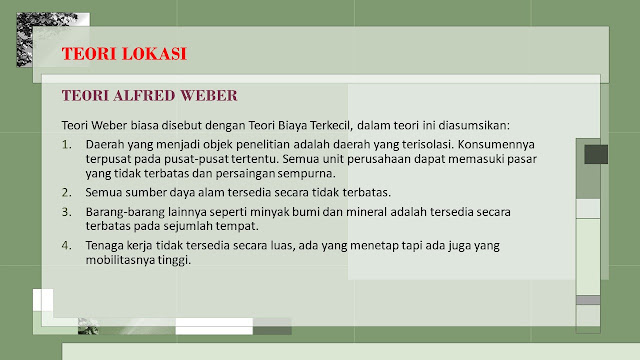 TEORI LOKASI

TEORI ALFRED WEBER

Teori Weber biasa disebut dengan Teori Biaya Terkecil, dalam teori ini diasumsikan:

1. Daerah yang menjadi objek penelitian adalah daerah yang terisolasi. Konsumennya terpusat pada pusat-pusat tertentu. Semua unit perusahaan dapat memasuki pasar yang tidak terbatas dan persaingan sempurna.
2. Semua sumber daya alam tersedia secara tidak terbatas.
3. Barang-barang lainnya seperti minyak bumi dan mineral adalah tersedia secara terbatas pada sejumlah tempat.
4. Tenaga kerja tidak tersedia secara luas, ada yang menetap tapi ada juga yang mobilitasnya tinggi.